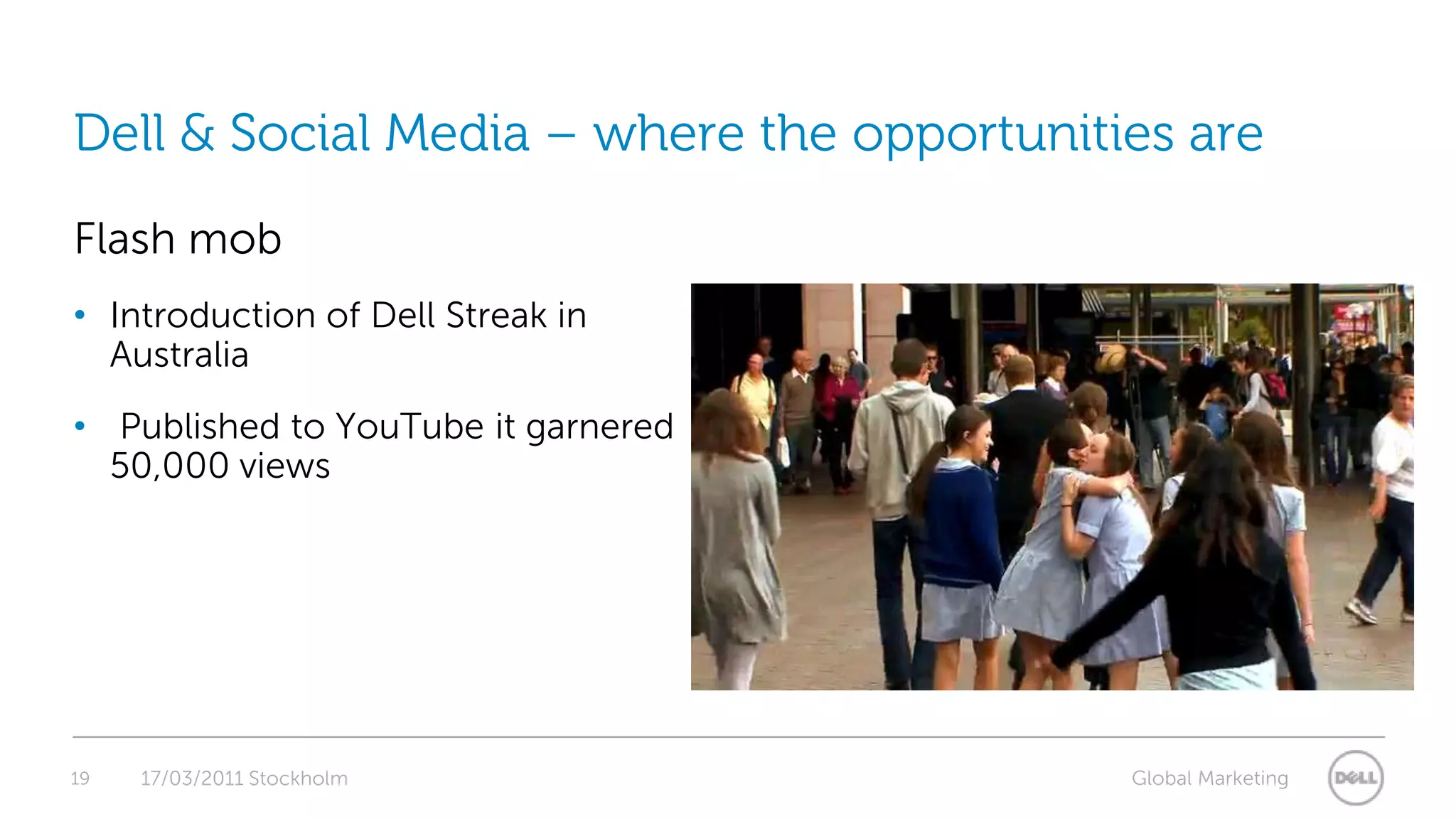 Dell & Social Media – where the opportunities are

Flash mob

• Introduction of Dell Streak in Australia

• Published to YouTube it garnered 50,000 views

19 17/03/2011 Stockholm Global Marketing DELL